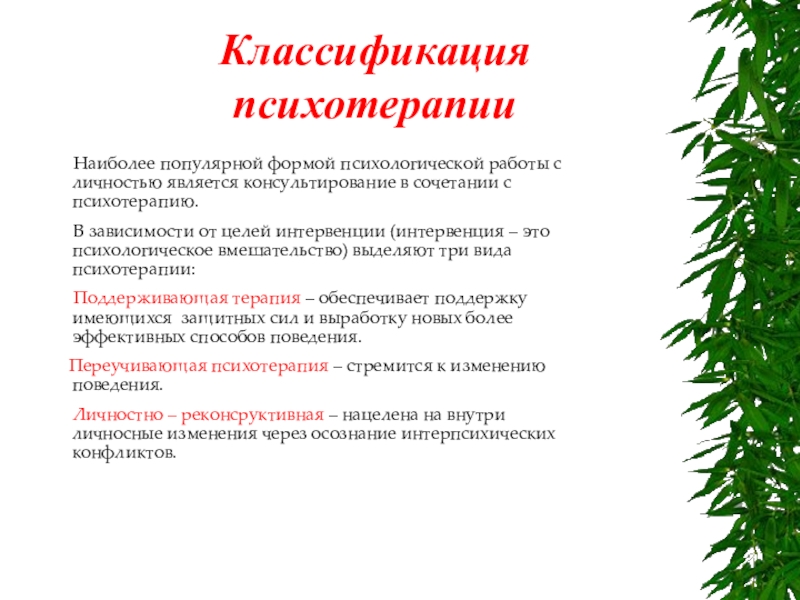 Классификация психотерапии

Наиболее популярной формой психологической работы с личностью является консультирование в сочетании с психотерапию.

В зависимости от целей интервенции (интервенция – это психологическое вмешательство) выделяют три вида психотерапии:

Поддерживающая терапия – обеспечивает поддержку имеющихся защитных сил и выработку новых более эффективных способов поведения.

Переучивающая психотерапия – стремится к изменению поведения.

Личностно – реконсруктивная – нацелена на внутри личносные изменения через осознание интерпсихических конфликтов.